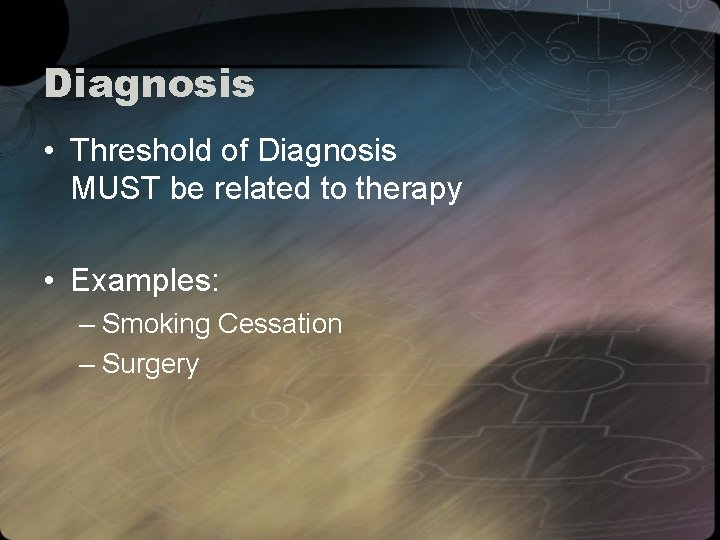 Diagnosis

• Threshold of Diagnosis MUST be related to therapy

• Examples:
– Smoking Cessation
– Surgery